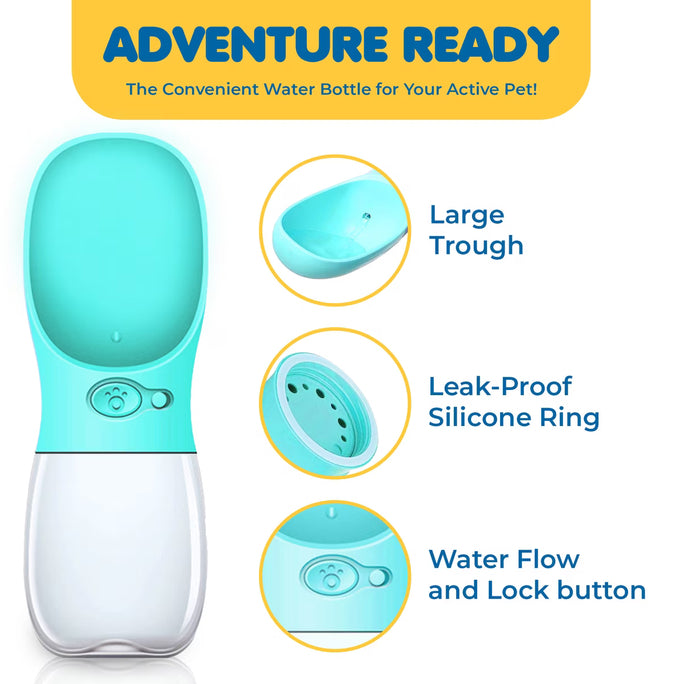 ADVENTURE READY

The Convenient Water Bottle for Your Active Pet!

Large Trough

Leak-Proof Silicone Ring

Water Flow and Lock button